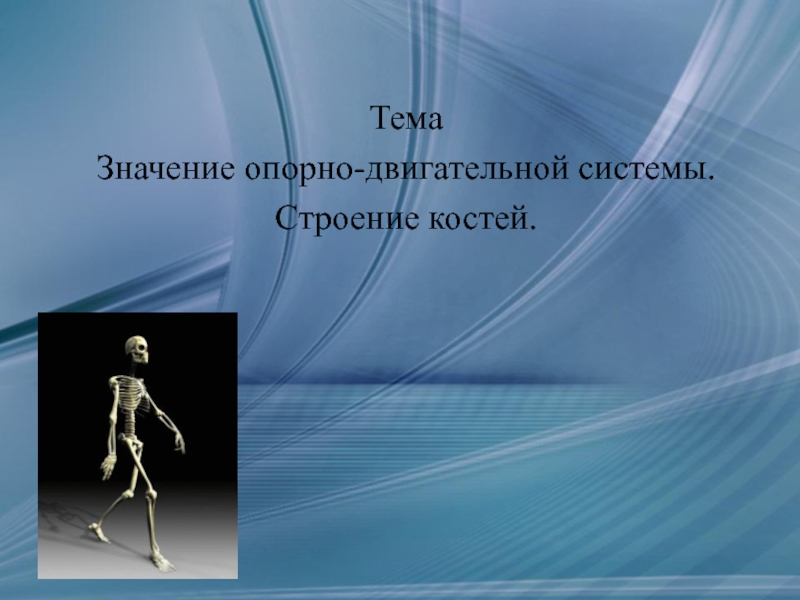 Тема
Значение опорно-двигательной системы.
Строение костей.